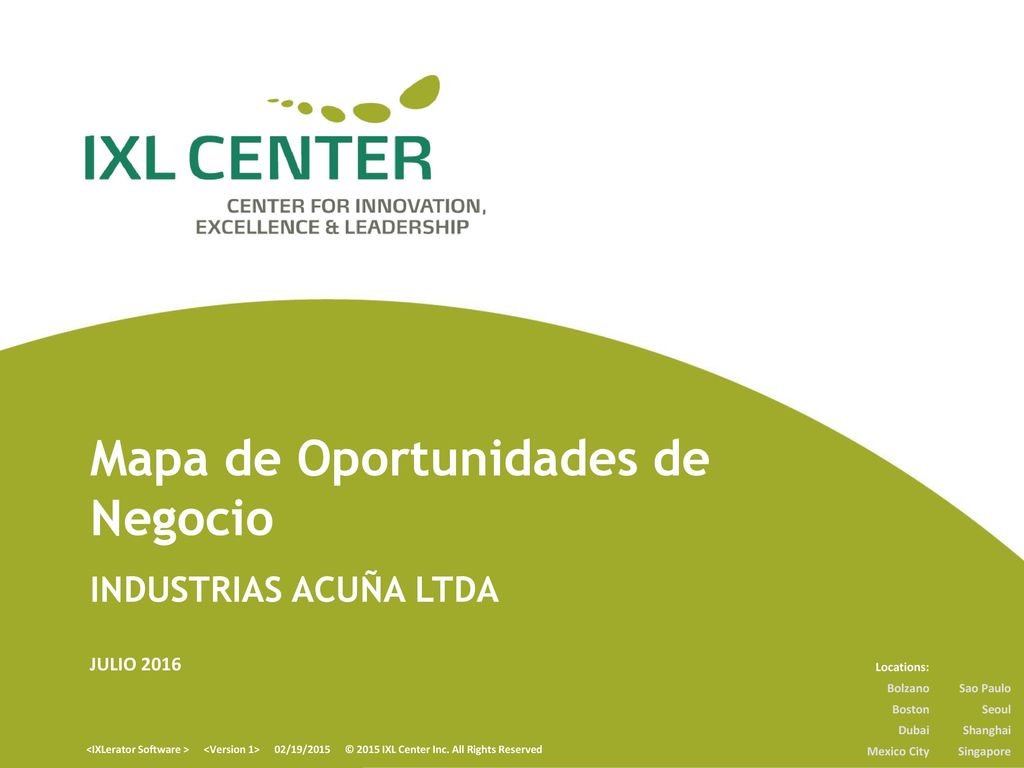 IXL CENTER
CENTER FOR INNOVATION, EXCELLENCE & LEADERSHIP

Mapa de Oportunidades de Negocio

INDUSTRIAS ACUÑA LTDA

JULIO 2016

Locations:
Bolzano
Boston
Dubai
Mexico City

Sao Paulo
Seoul
Shanghai
Singapore

<IXLerator Software > <Version 1> 02/19/2015 © 2015 IXL Center Inc. All Rights Reserved